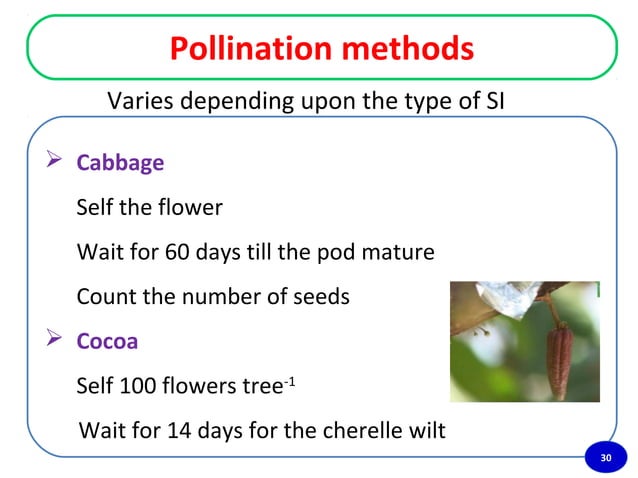 Pollination methods

Varies depending upon the type of SI

➢ Cabbage

Self the flower

Wait for 60 days till the pod mature

Count the number of seeds

➢ Cocoa

Self 100 flowers tree$^{-1}$

Wait for 14 days for the cherelle wilt

30